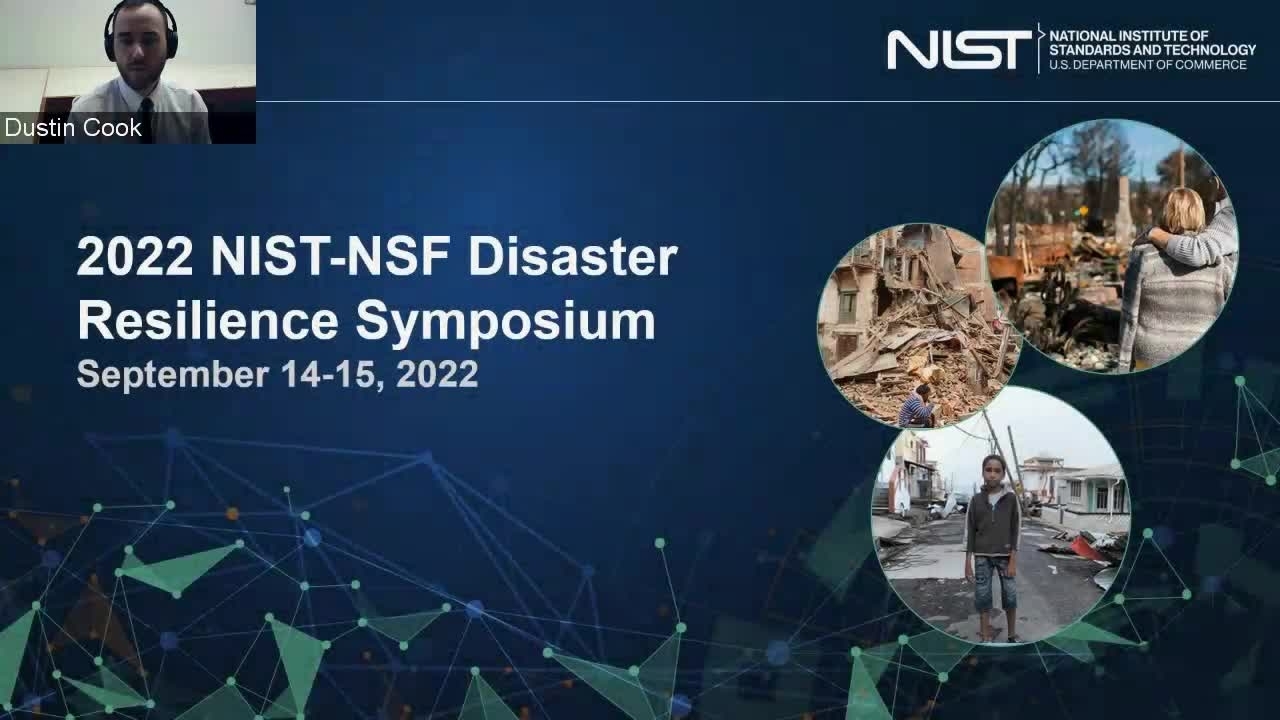 Dustin Cook

NIST NATIONAL INSTITUTE OF STANDARDS AND TECHNOLOGY U.S. DEPARTMENT OF COMMERCE

2022 NIST-NSF Disaster Resilience Symposium

September 14-15, 2022